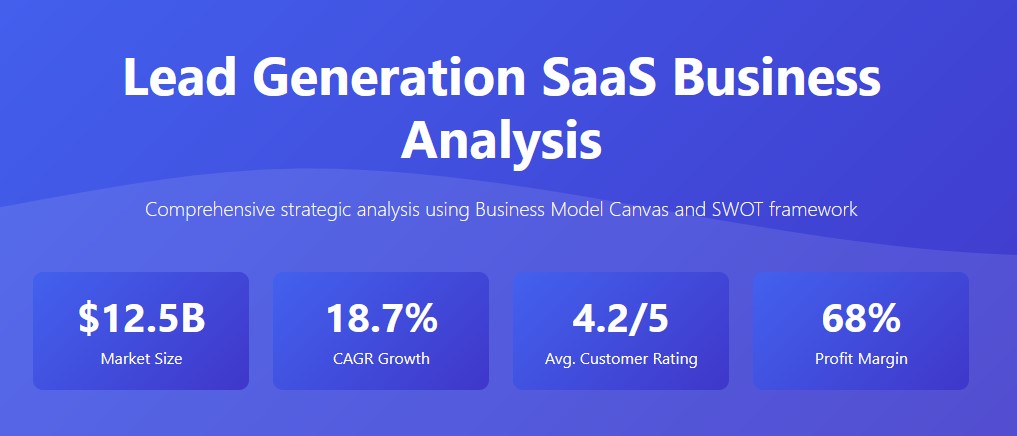 Lead Generation SaaS Business Analysis

Comprehensive strategic analysis using Business Model Canvas and SWOT framework

\$12.5B
Market Size

18.7%
CAGR Growth

4.2/5
Avg. Customer Rating

68%
Profit Margin